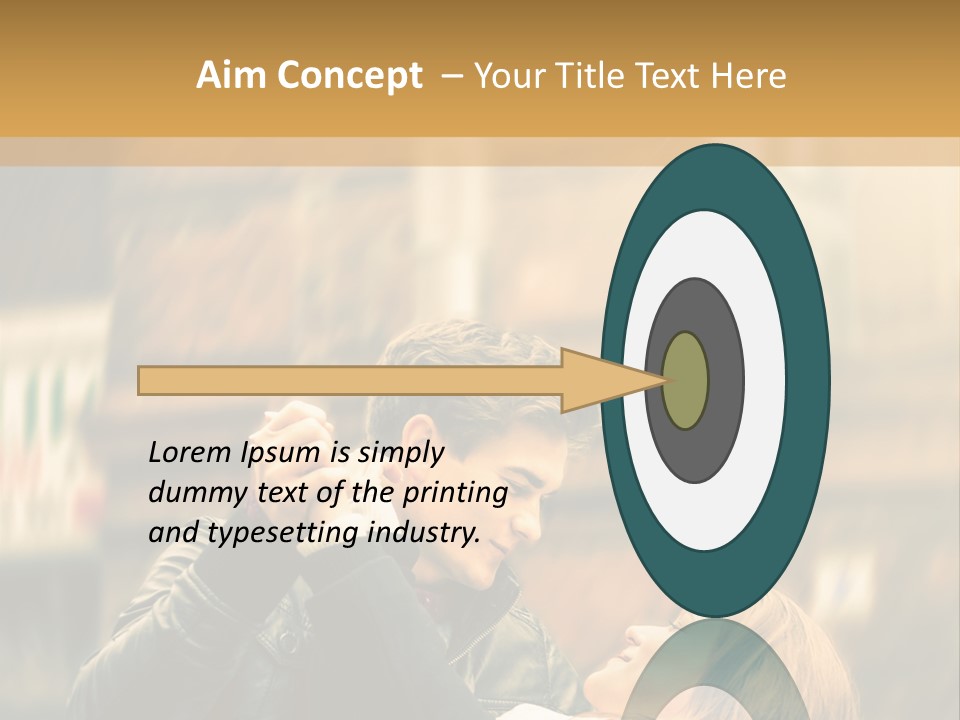 Aim Concept – Your Title Text Here

Lorem Ipsum is simply dummy text of the printing and typesetting industry.